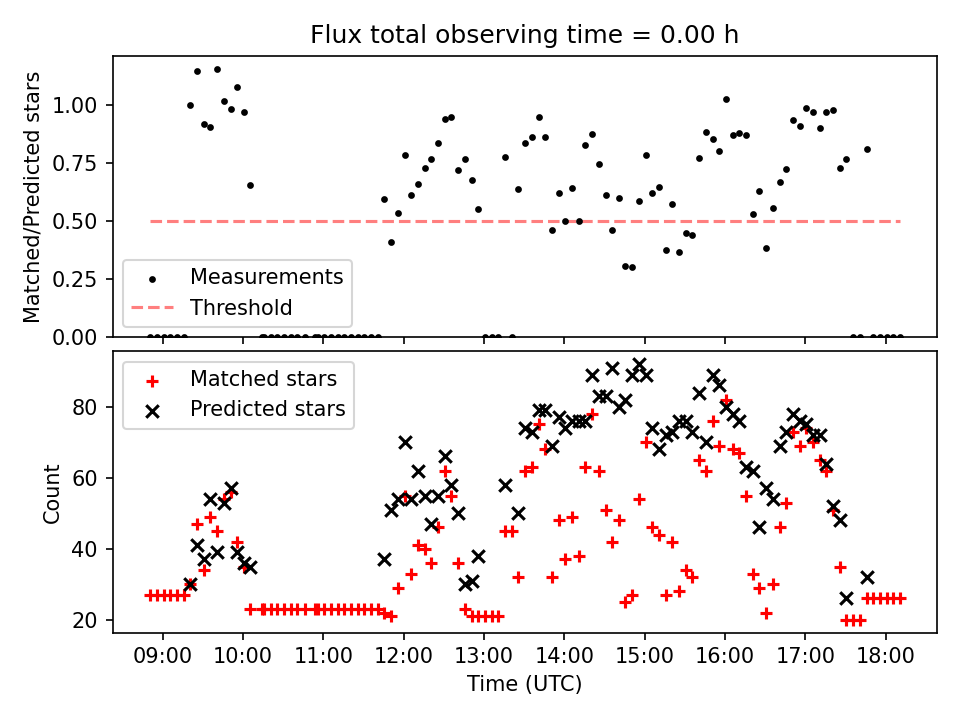 Flux total observing time = 0.00 h

Matched/Predicted stars

1.00
0.75
0.50
0.25
0.00

Measurements
Threshold

Matched stars
Predicted stars

Count

80
60
40
20

09:00 10:00 11:00 12:00 13:00 14:00 15:00 16:00 17:00 18:00

Time (UTC)